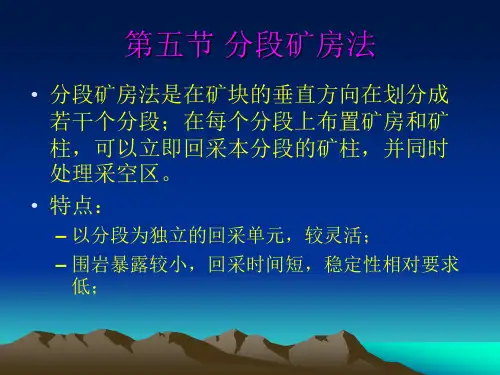 第五节 分段矿房法

• 分段矿房法是在矿块的垂直方向在划分成若干个分段；在每个分段上布置矿房和矿柱，可以立即回采本分段的矿柱，并同时处理采空区。

• 特点：

– 以分段为独立的回采单元，较灵活；

– 围岩暴露较小，回采时间短，稳定性相对要求低；